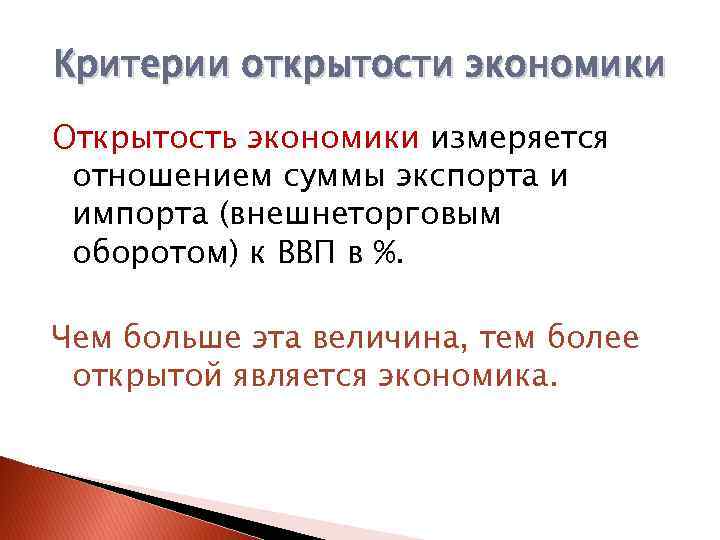 Критерии открытости экономики

Открытость экономики измеряется отношением суммы экспорта и импорта (внешнеторговым оборотом) к ВВП в %.

Чем больше эта величина, тем более открытой является экономика.